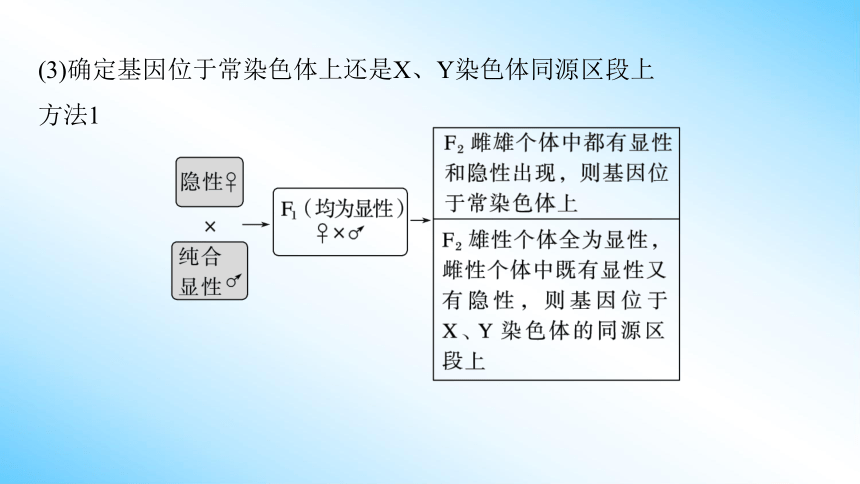 (3)确定基因位于常染色体上还是X、Y染色体同源区段上

方法1

隐性♀

×

纯合显性♂

$F_1$（均为显性）
♀×♂

$F_2$ 雌雄个体中都有显性和隐性出现，则基因位于常染色体上

$F_2$ 雄性个体全为显性，雌性个体中既有显性又有隐性，则基因位于X、Y 染色体的同源区段上